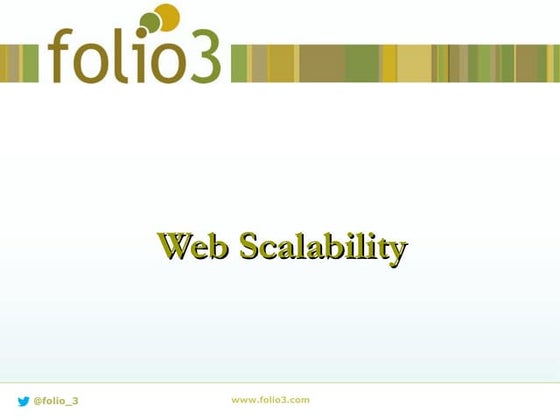 folio3

Web Scalability

@folio_3

www.folio3.com